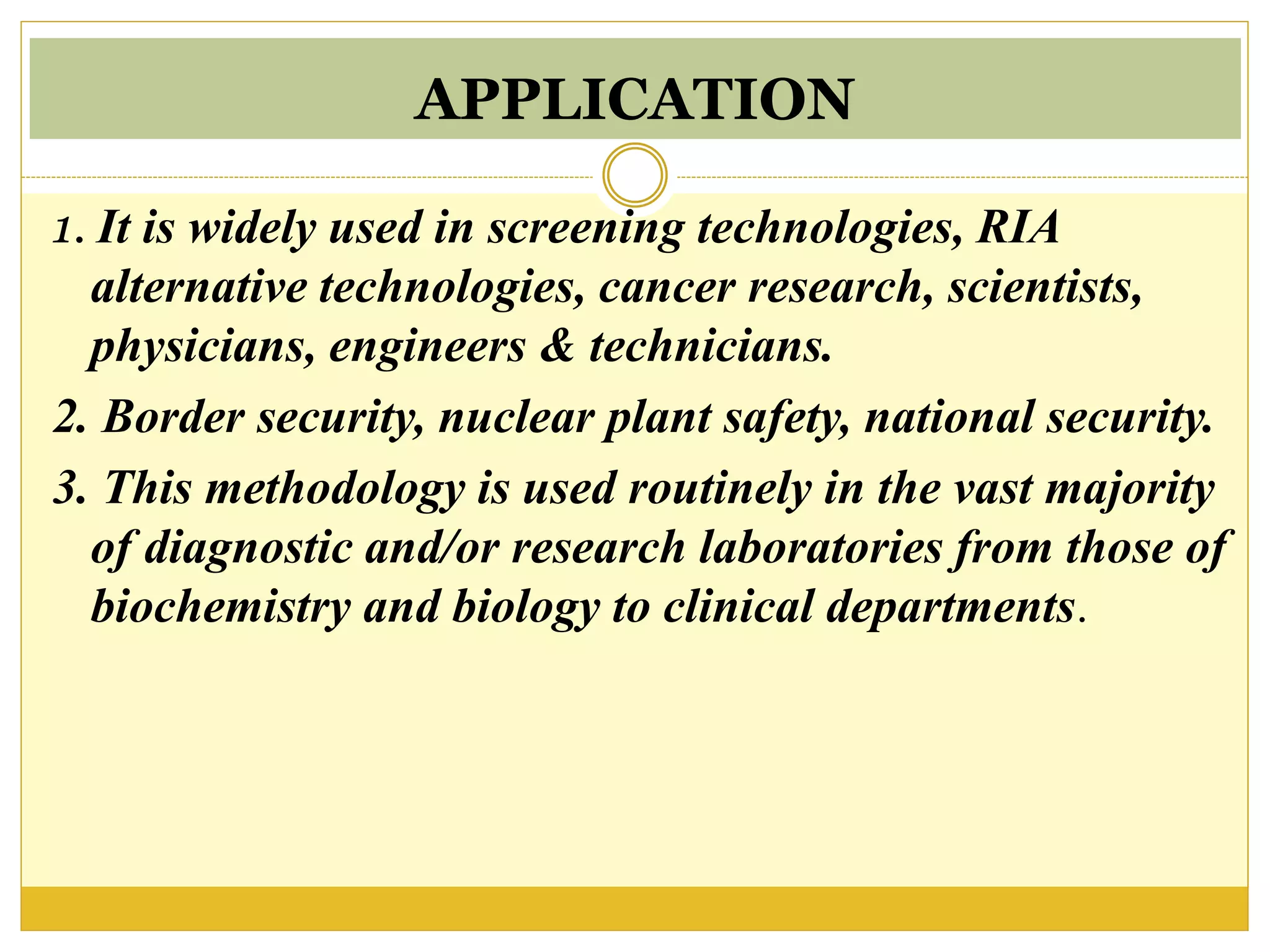 APPLICATION

1. It is widely used in screening technologies, RIA alternative technologies, cancer research, scientists, physicians, engineers & technicians.

2. Border security, nuclear plant safety, national security.

3. This methodology is used routinely in the vast majority of diagnostic and/or research laboratories from those of biochemistry and biology to clinical departments.